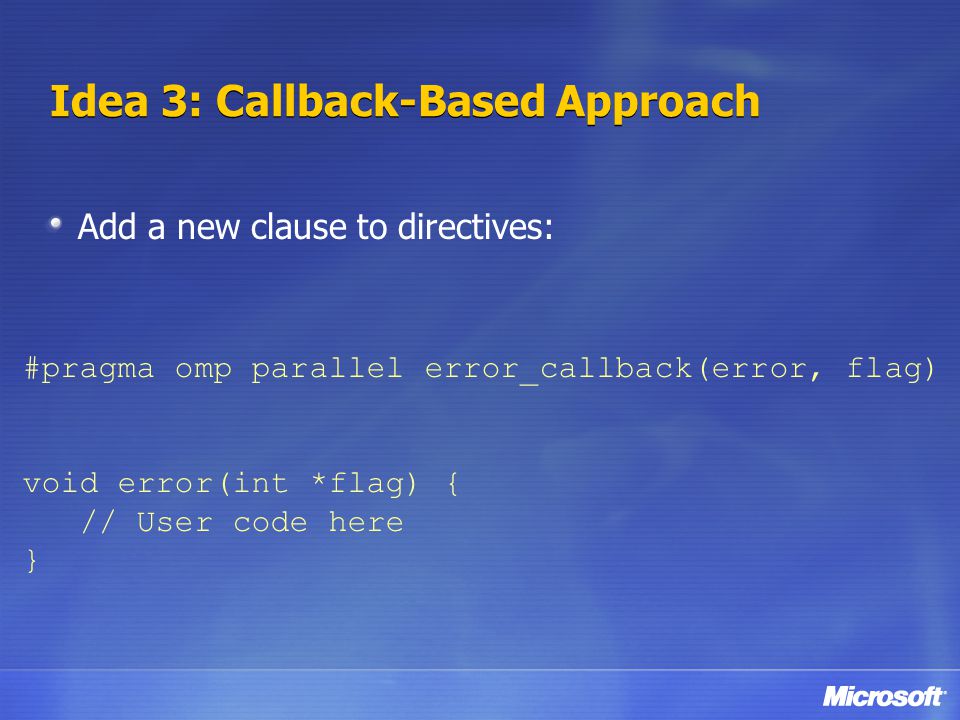 Idea 3: Callback-Based Approach

Add a new clause to directives:

#pragma omp parallel error_callback(error, flag)

void error(int *flag) {
// User code here
}

Microsoft